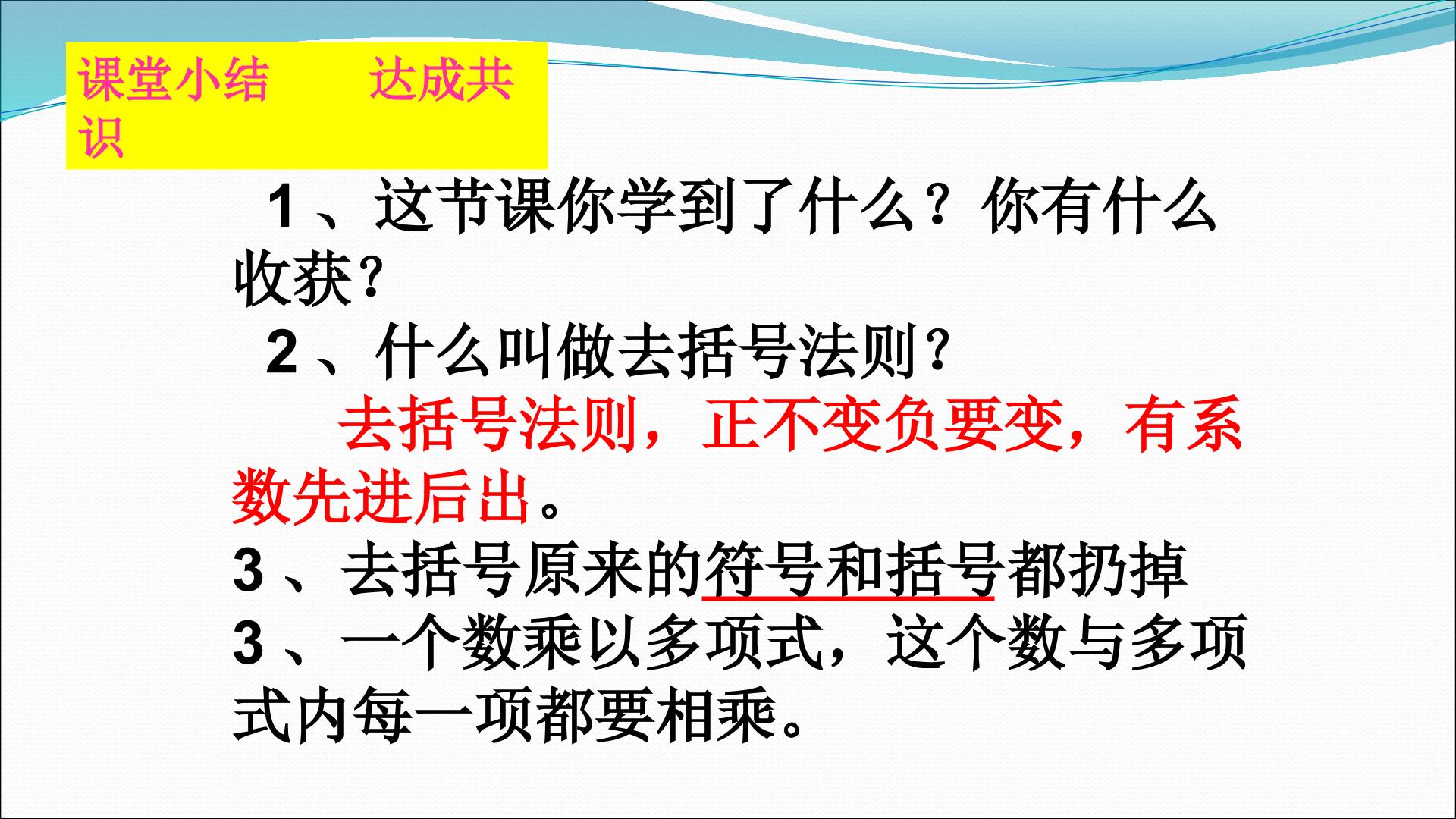 课堂小结 达成共识

1、这节课你学到了什么？你有什么收获？

2、什么叫做去括号法则？

去括号法则，正不变负要变，有系数先进后出。

3、去括号原来的符号和括号都扔掉

3、一个数乘以多项式，这个数与多项式内每一项都要相乘。